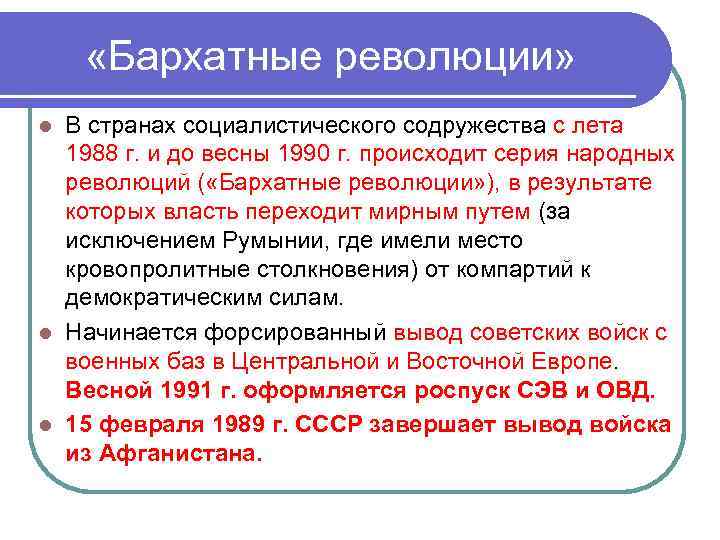 «Бархатные революции»

В странах социалистического содружества с лета 1988 г. и до весны 1990 г. происходит серия народных революций («Бархатные революции»), в результате которых власть переходит мирным путем (за исключением Румынии, где имели место кровопролитные столкновения) от компартий к демократическим силам.

Начинается форсированный вывод советских войск с военных баз в Центральной и Восточной Европе. Весной 1991 г. оформляется роспуск СЭВ и ОВД.

15 февраля 1989 г. СССР завершает вывод войска из Афганистана.